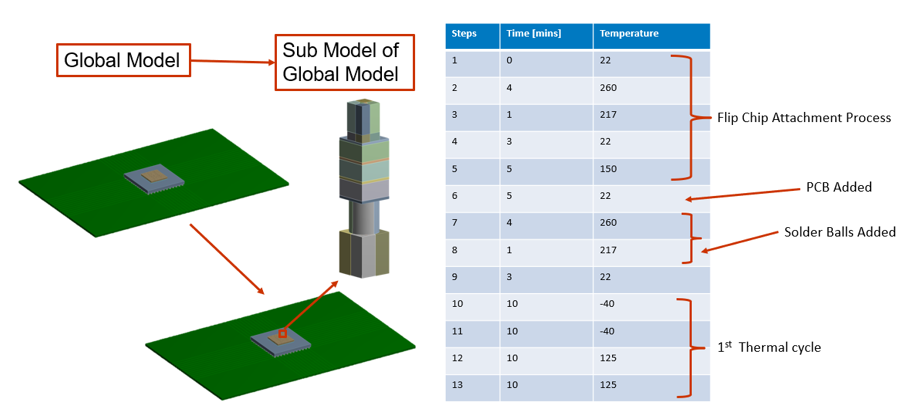 Global Model

Sub Model of Global Model

| Steps | Time [mins] | Temperature |
|---|---|---|
| 1 | 0 | 22 |
| 2 | 4 | 260 |
| 3 | 1 | 217 |
| 4 | 3 | 22 |
| 5 | 5 | 150 |
| 6 | 5 | 22 |
| 7 | 4 | 260 |
| 8 | 1 | 217 |
| 9 | 3 | 22 |
| 10 | 10 | -40 |
| 11 | 10 | -40 |
| 12 | 10 | 125 |
| 13 | 10 | 125 |

Flip Chip Attachment Process

PCB Added

Solder Balls Added

$1^{st}$ Thermal cycle